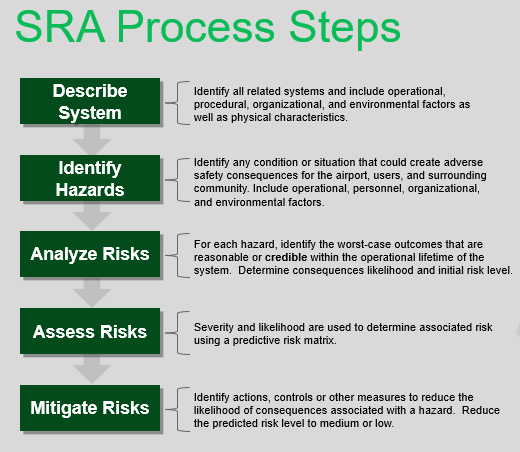 SRA Process Steps

Describe System

Identify all related systems and include operational, procedural, organizational, and environmental factors as well as physical characteristics.

Identify Hazards

Identify any condition or situation that could create adverse safety consequences for the airport, users, and surrounding community. Include operational, personnel, organizational, and environmental factors.

Analyze Risks

For each hazard, identify the worst-case outcomes that are reasonable or credible within the operational lifetime of the system. Determine consequences likelihood and initial risk level.

Assess Risks

Severity and likelihood are used to determine associated risk using a predictive risk matrix.

Mitigate Risks

Identify actions, controls or other measures to reduce the likelihood of consequences associated with a hazard. Reduce the predicted risk level to medium or low.